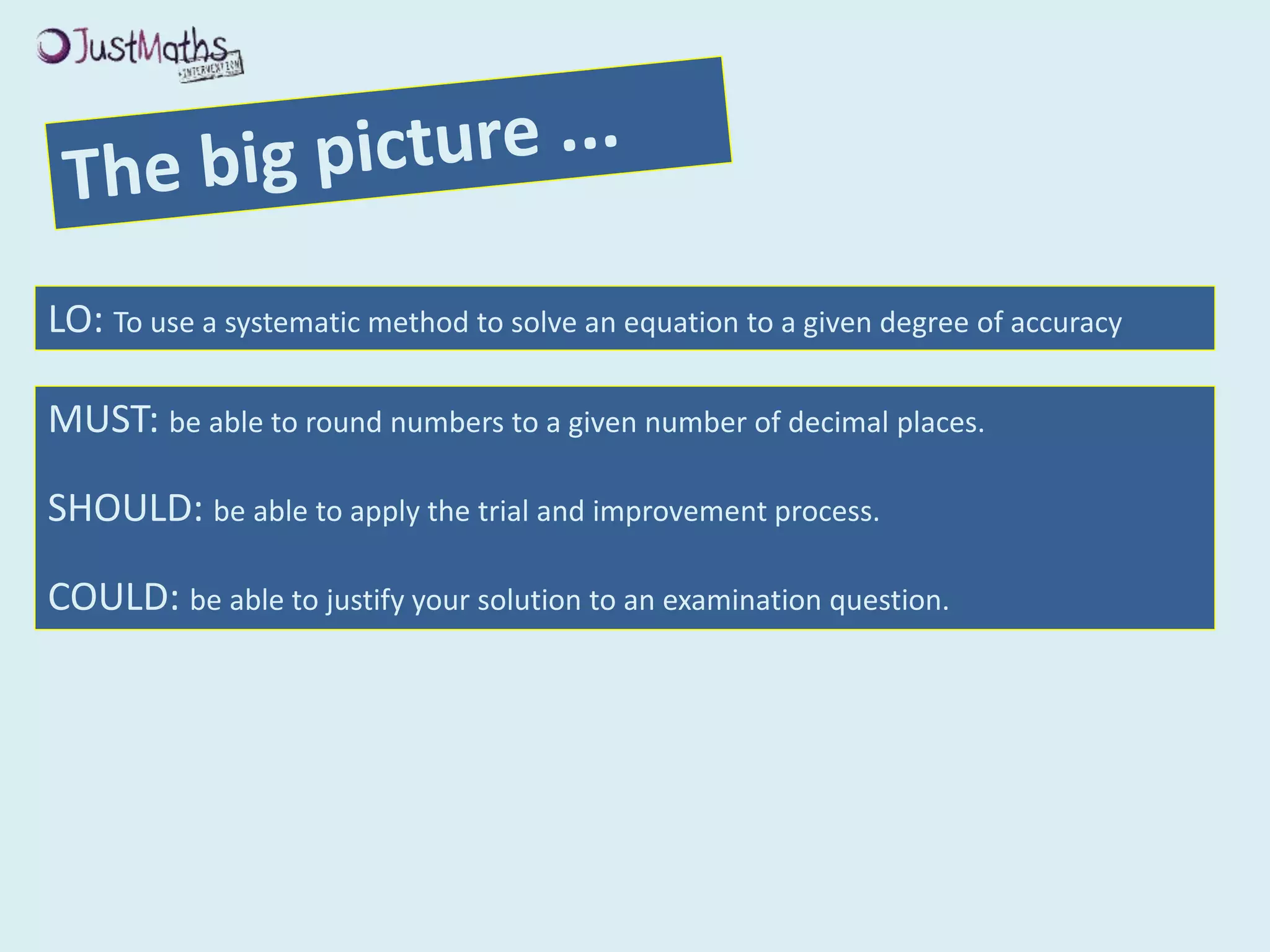 JustMaths
+INTERVENTION

The big picture …

LO: To use a systematic method to solve an equation to a given degree of accuracy

MUST: be able to round numbers to a given number of decimal places.

SHOULD: be able to apply the trial and improvement process.

COULD: be able to justify your solution to an examination question.